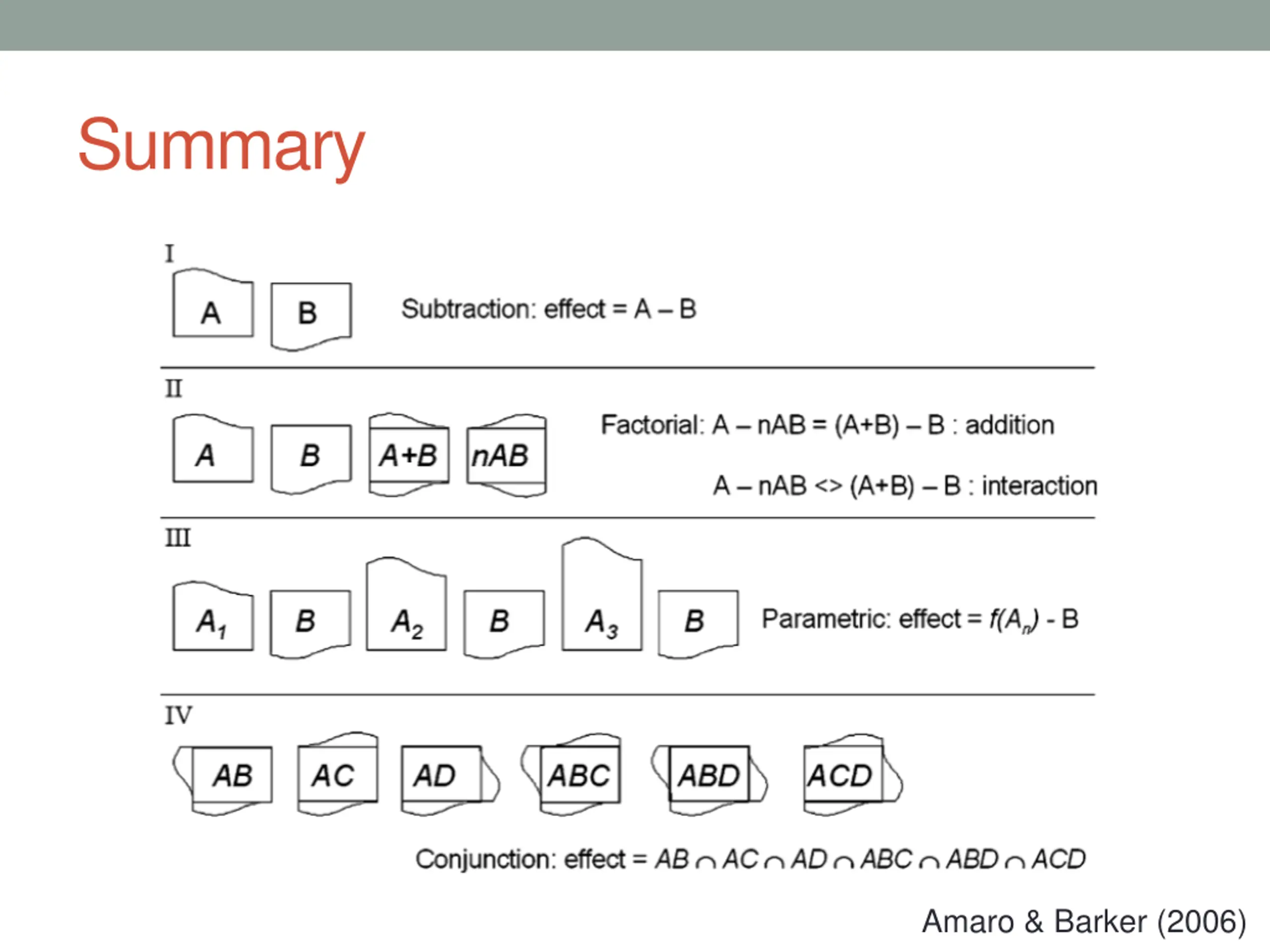 Summary

I

A B Subtraction: effect = A – B

II

A B A+B nAB Factorial: A – nAB = (A+B) – B : addition

A – nAB <> (A+B) – B : interaction

III

$A_1$ B $A_2$ B $A_3$ B Parametric: effect = $f(A_n)$ - B

IV

AB AC AD ABC ABD ACD

Conjunction: effect = $AB \cap AC \cap AD \cap ABC \cap ABD \cap ACD$

Amaro & Barker (2006)